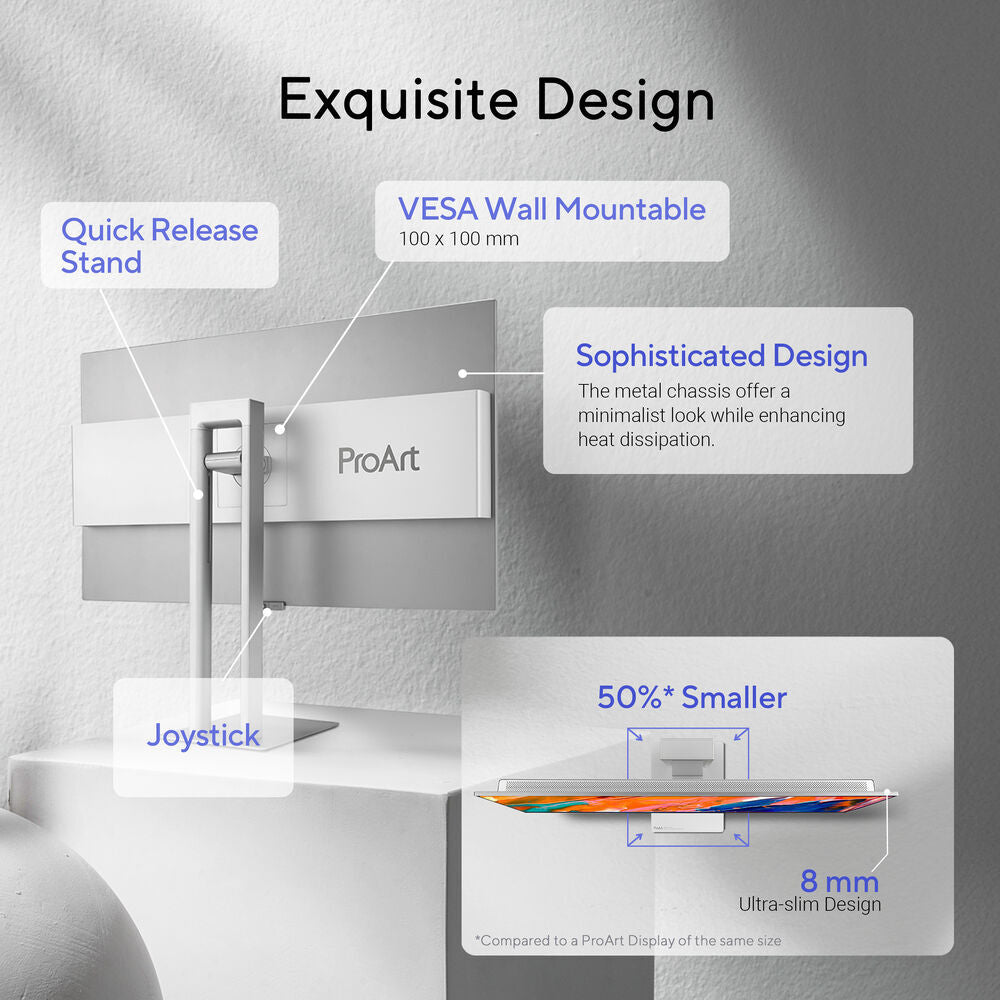 Exquisite Design

Quick Release Stand

VESA Wall Mountable
100 x 100 mm

Sophisticated Design
The metal chassis offer a minimalist look while enhancing heat dissipation.

ProArt

Joystick

50%* Smaller

8 mm
Ultra-slim Design

*Compared to a ProArt Display of the same size